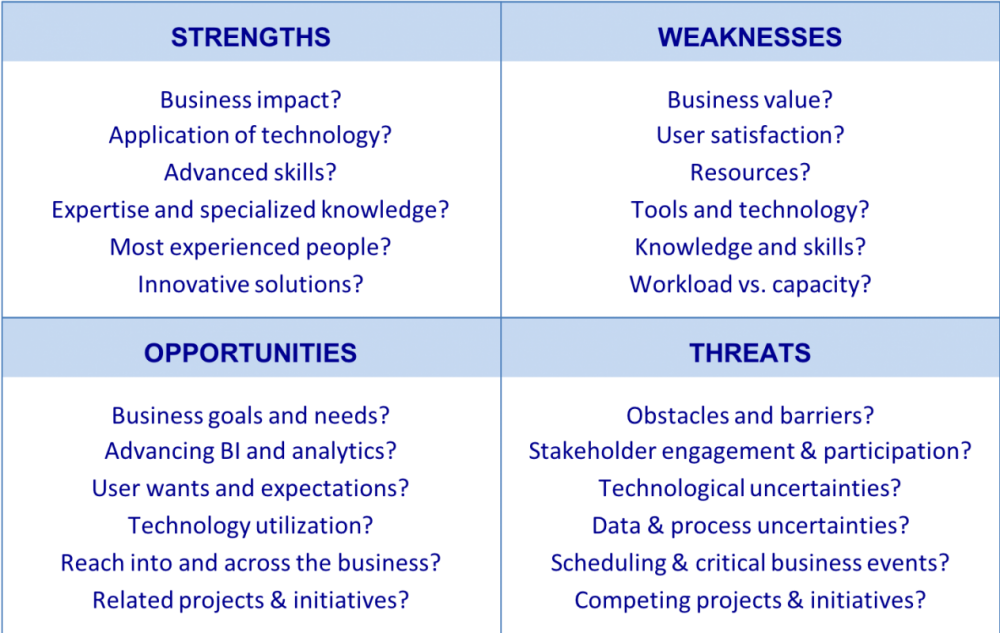 | STRENGTHS | WEAKNESSES |
|---|---|
| Business impact?<br>Application of technology?<br>Advanced skills?<br>Expertise and specialized knowledge?<br>Most experienced people?<br>Innovative solutions? | Business value?<br>User satisfaction?<br>Resources?<br>Tools and technology?<br>Knowledge and skills?<br>Workload vs. capacity? |
| **OPPORTUNITIES** | **THREATS** |
| Business goals and needs?<br>Advancing BI and analytics?<br>User wants and expectations?<br>Technology utilization?<br>Reach into and across the business?<br>Related projects & initiatives? | Obstacles and barriers?<br>Stakeholder engagement & participation?<br>Technological uncertainties?<br>Data & process uncertainties?<br>Scheduling & critical business events?<br>Competing projects & initiatives? |